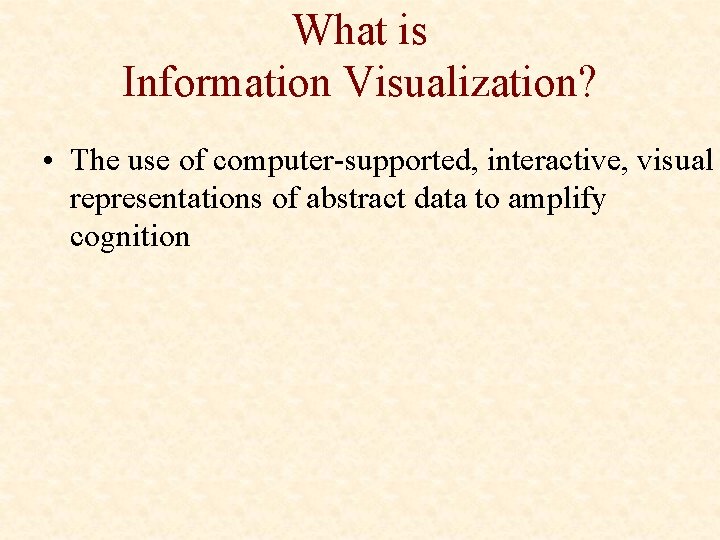 What is
Information Visualization?

• The use of computer-supported, interactive, visual representations of abstract data to amplify cognition